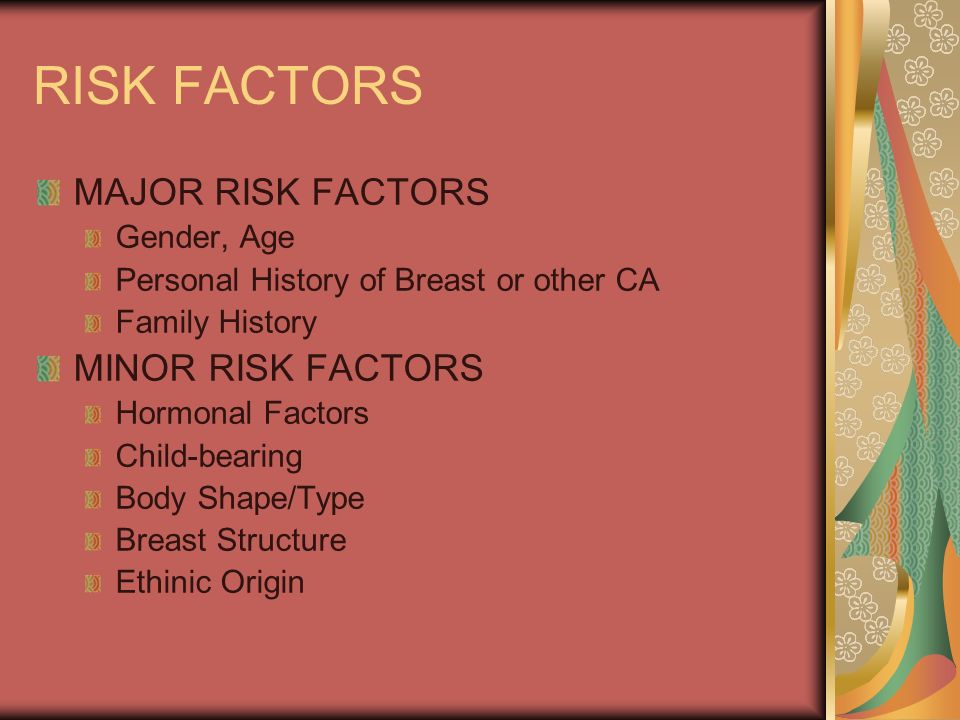 RISK FACTORS

MAJOR RISK FACTORS

Gender, Age

Personal History of Breast or other CA

Family History

MINOR RISK FACTORS

Hormonal Factors

Child-bearing

Body Shape/Type

Breast Structure

Ethinic Origin